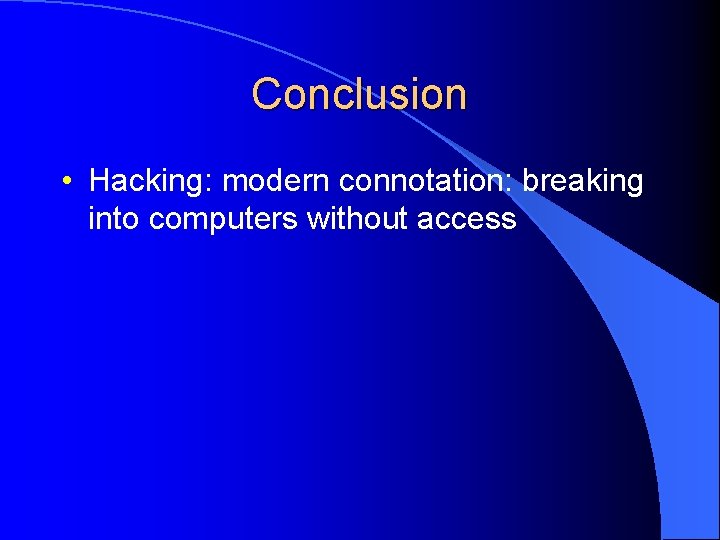 Conclusion

• Hacking: modern connotation: breaking into computers without access